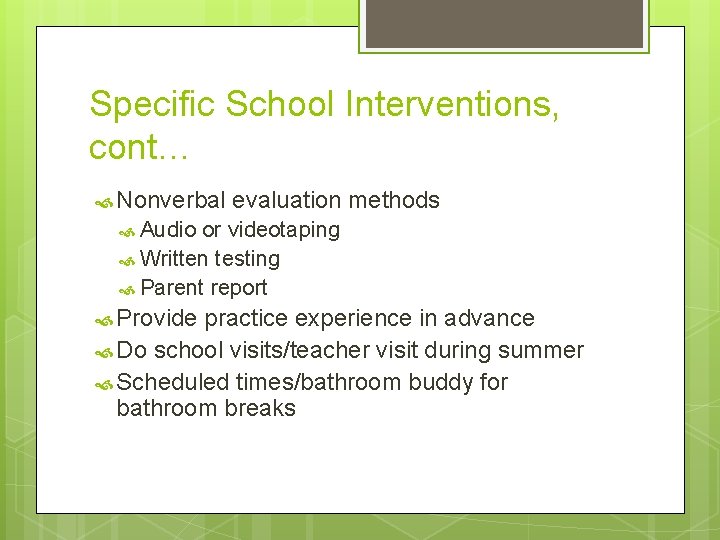 Specific School Interventions, cont…

Nonverbal evaluation methods

Audio or videotaping

Written testing

Parent report

Provide practice experience in advance

Do school visits/teacher visit during summer

Scheduled times/bathroom buddy for bathroom breaks